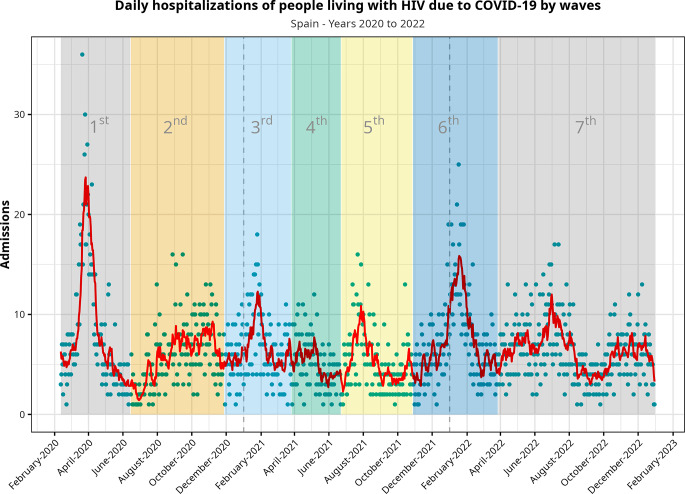 Daily hospitalizations of people living with HIV due to COVID-19 by waves
Spain - Years 2020 to 2022

Admissions

30
20
10
0

$1^{st}$
$2^{nd}$
$3^{rd}$
$4^{th}$
$5^{th}$
$6^{th}$
$7^{th}$

February-2020
April-2020
June-2020
August-2020
October-2020
December-2020
February-2021
April-2021
June-2021
August-2021
October-2021
December-2021
February-2022
April-2022
June-2022
August-2022
October-2022
December-2022
February-2023